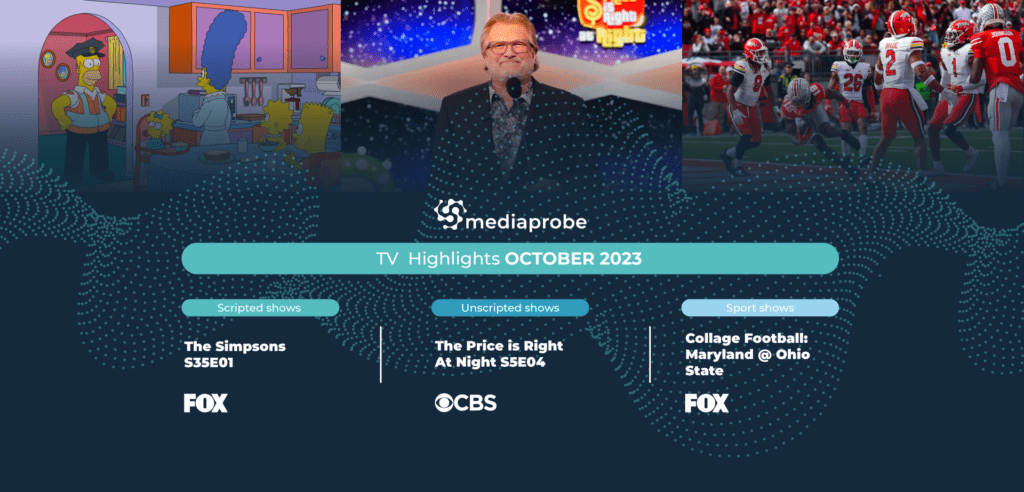 mediaprobe

TV Highlights OCTOBER 2023

Scripted shows

The Simpsons S35E01

FOX

Unscripted shows

The Price is Right At Night S5E04

CBS

Sport shows

Collage Football: Maryland @ Ohio State

FOX